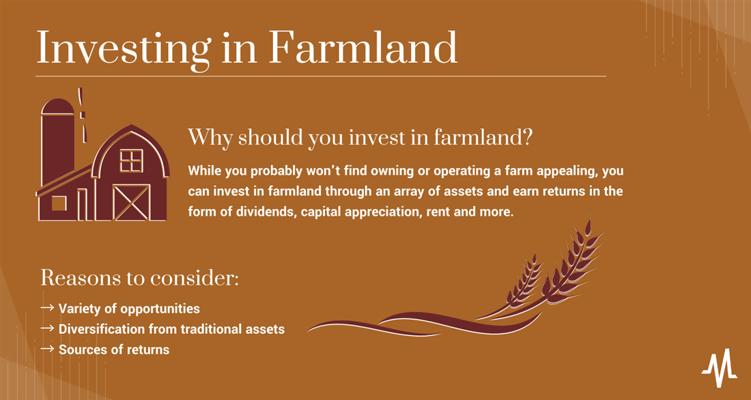 Investing in Farmland

Why should you invest in farmland?

While you probably won't find owning or operating a farm appealing, you can invest in farmland through an array of assets and earn returns in the form of dividends, capital appreciation, rent and more.

Reasons to consider:

→ Variety of opportunities
→ Diversification from traditional assets
→ Sources of returns